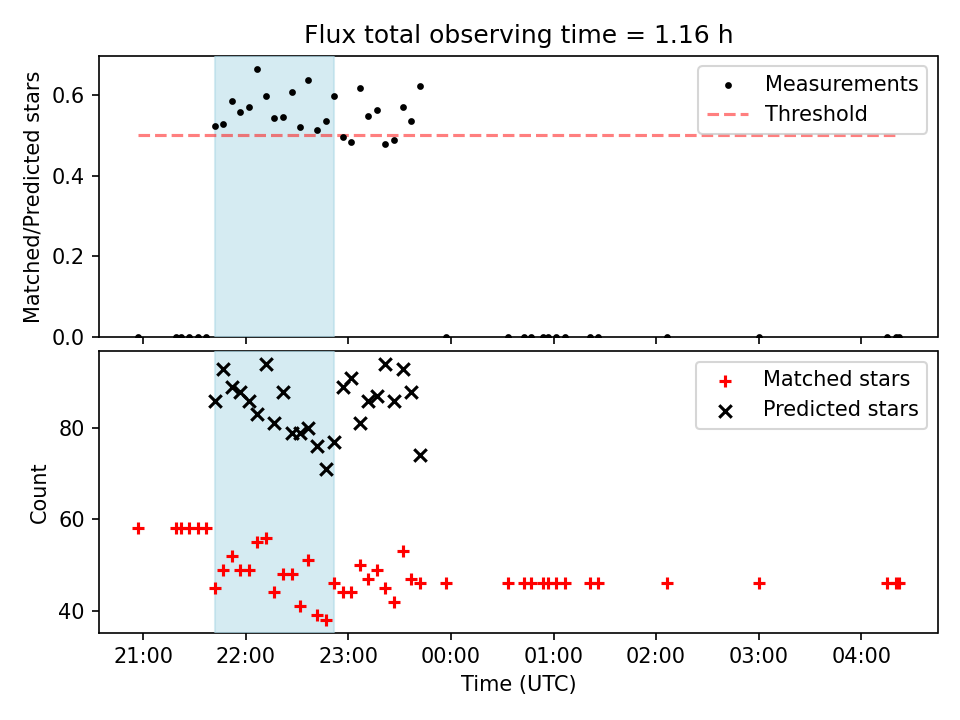 Flux total observing time = 1.16 h

Matched/Predicted stars

0.6
0.4
0.2
0.0

Measurements
Threshold

Count

80
60
40

Matched stars
Predicted stars

21:00
22:00
23:00
00:00
01:00
02:00
03:00
04:00

Time (UTC)